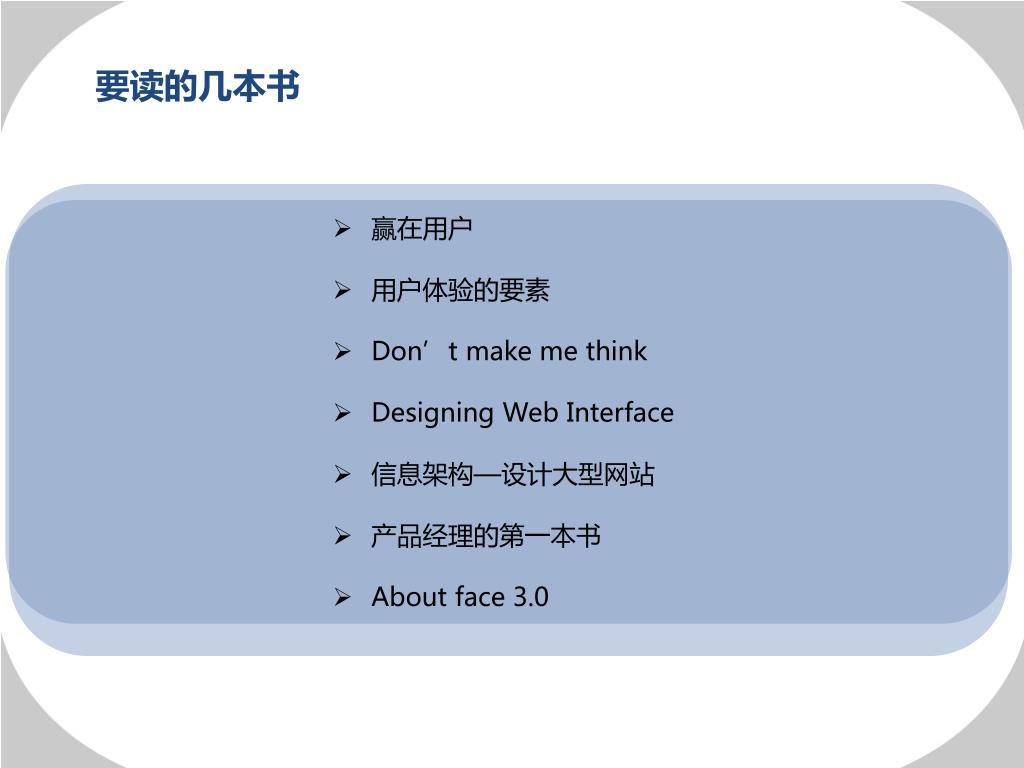 要读的几本书

➢ 赢在用户

➢ 用户体验的要素

➢ Don’t make me think

➢ Designing Web Interface

➢ 信息架构—设计大型网站

➢ 产品经理的第一本书

➢ About face 3.0